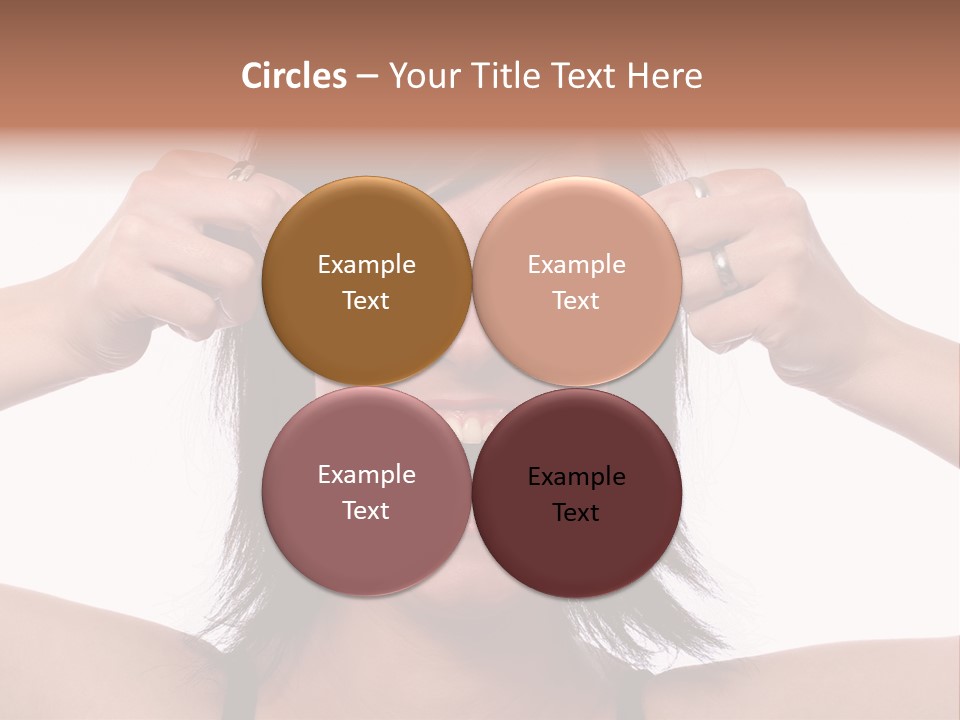 Circles – Your Title Text Here

Example Text

Example Text

Example Text

Example Text